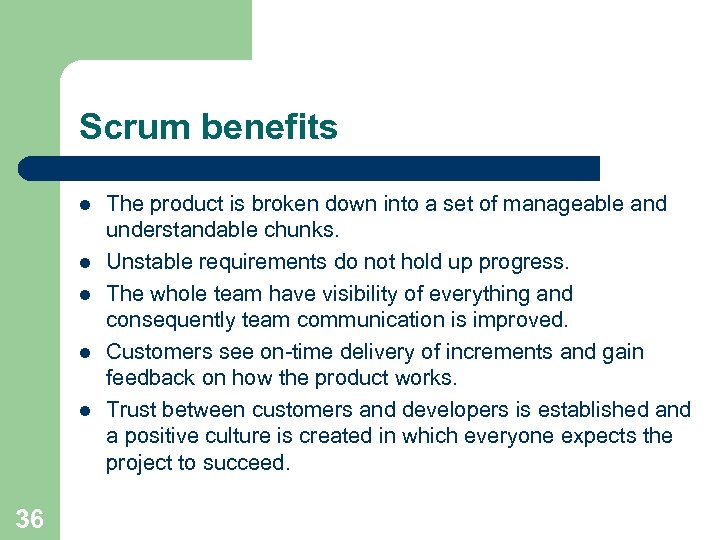 Scrum benefits

- The product is broken down into a set of manageable and understandable chunks.
- Unstable requirements do not hold up progress.
- The whole team have visibility of everything and consequently team communication is improved.
- Customers see on-time delivery of increments and gain feedback on how the product works.
- Trust between customers and developers is established and a positive culture is created in which everyone expects the project to succeed.

36